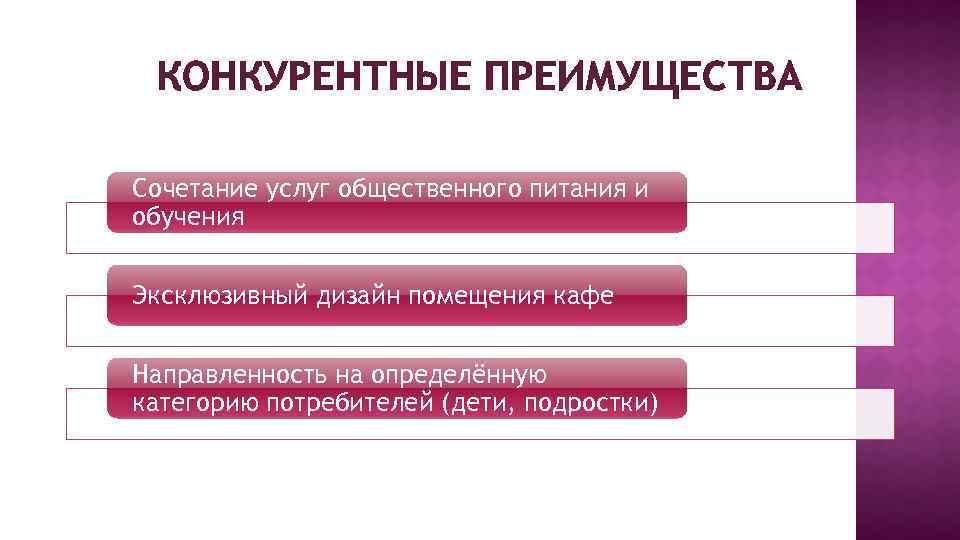 КОНКУРЕНТНЫЕ ПРЕИМУЩЕСТВА

Сочетание услуг общественного питания и обучения

Эксклюзивный дизайн помещения кафе

Направленность на определённую категорию потребителей (дети, подростки)